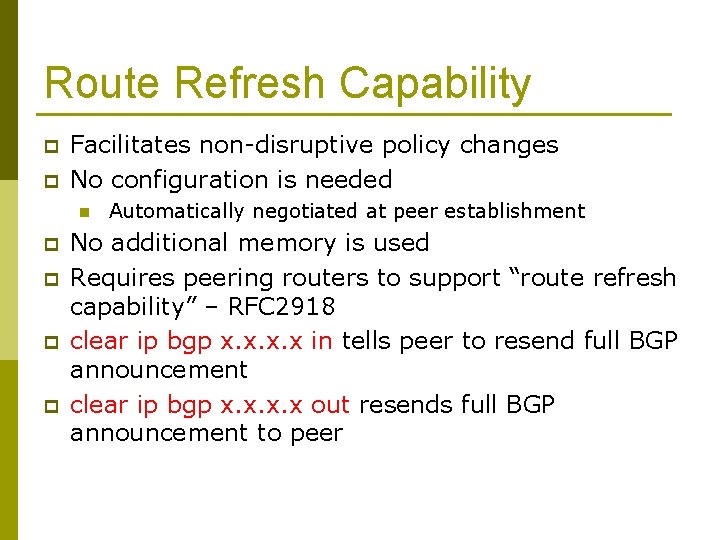 Route Refresh Capability

Facilitates non-disruptive policy changes

No configuration is needed

Automatically negotiated at peer establishment

No additional memory is used

Requires peering routers to support “route refresh capability” – RFC2918

clear ip bgp x.x.x.x in tells peer to resend full BGP announcement

clear ip bgp x.x.x.x out resends full BGP announcement to peer